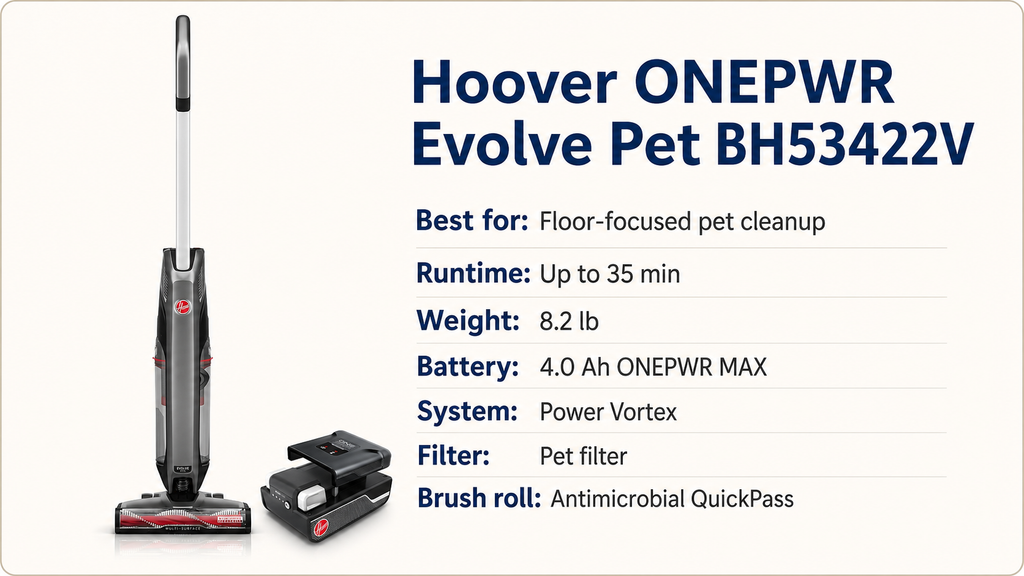 Hoover ONEPWR Evolve Pet BH53422V

Best for: Floor-focused pet cleanup

Runtime: Up to 35 min

Weight: 8.2 lb

Battery: 4.0 Ah ONEPWR MAX

System: Power Vortex

Filter: Pet filter

Brush roll: Antimicrobial QuickPass